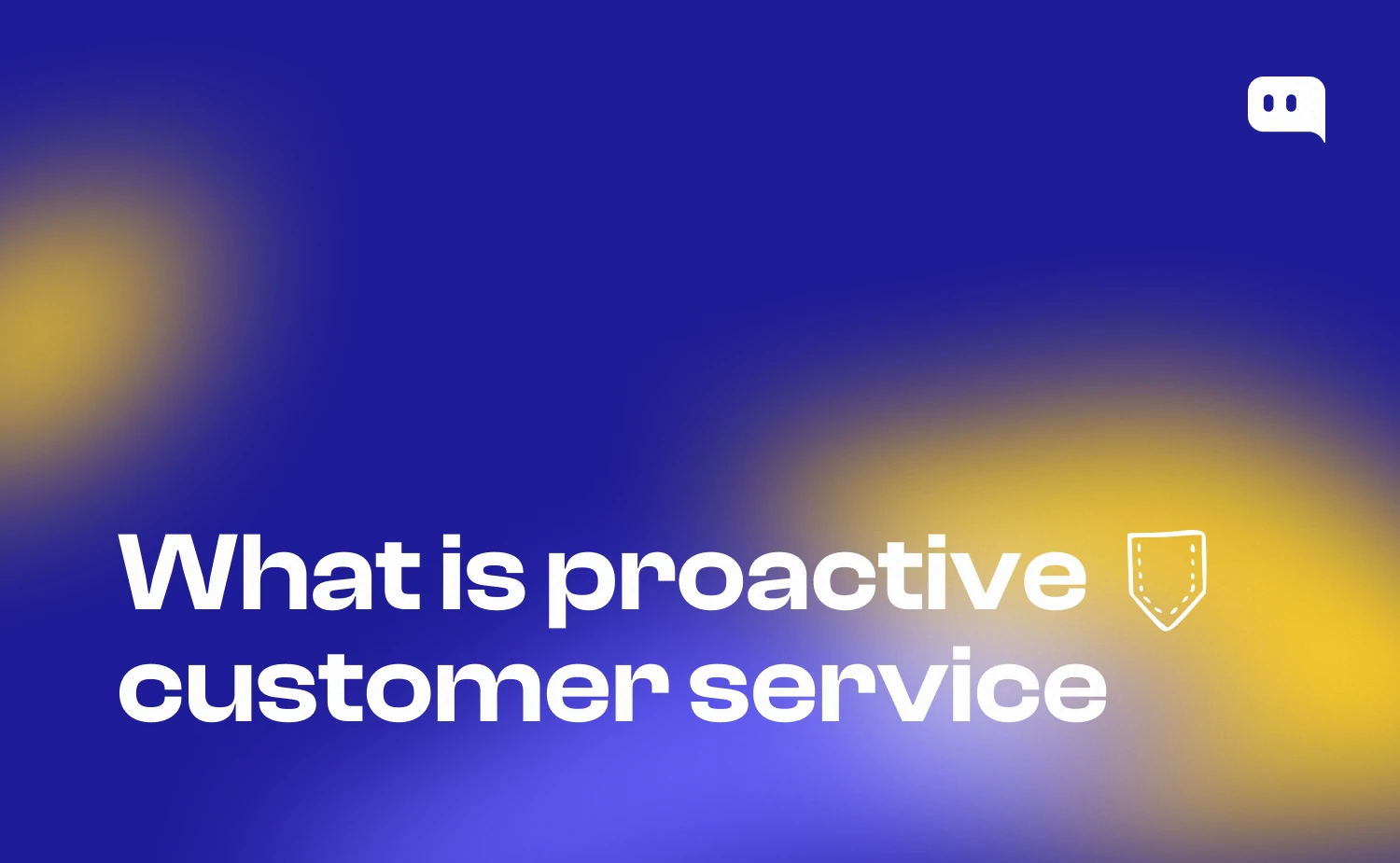 What is proactive customer service